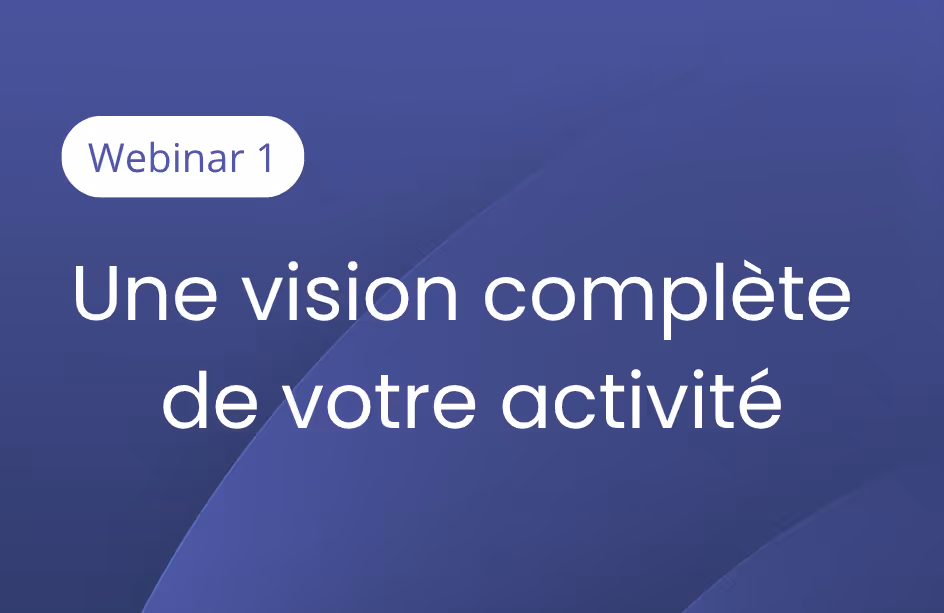 Webinar 1

Une vision complète de votre activité